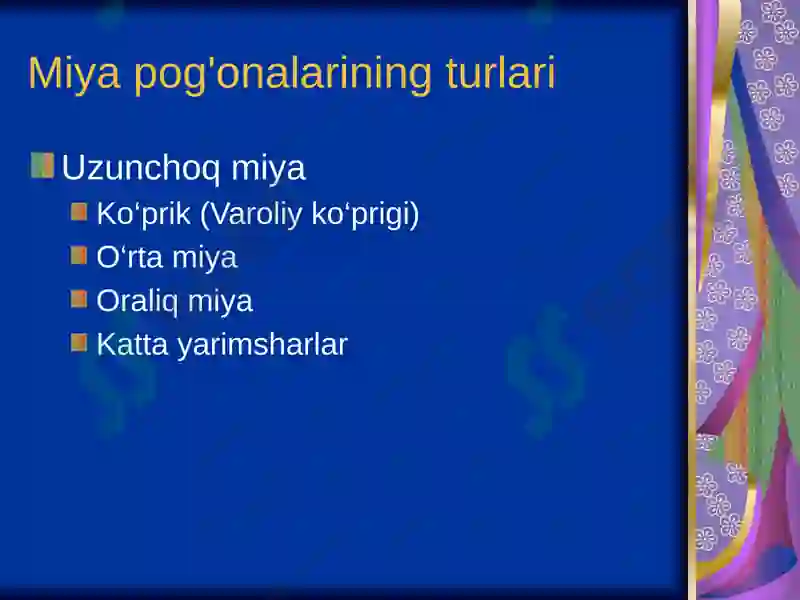 Miya pog'onalarining turlari

Uzunchoq miya

Ko‘prik (Varoliy ko‘prigi)

O‘rta miya

Oraliq miya

Katta yarimsharlar